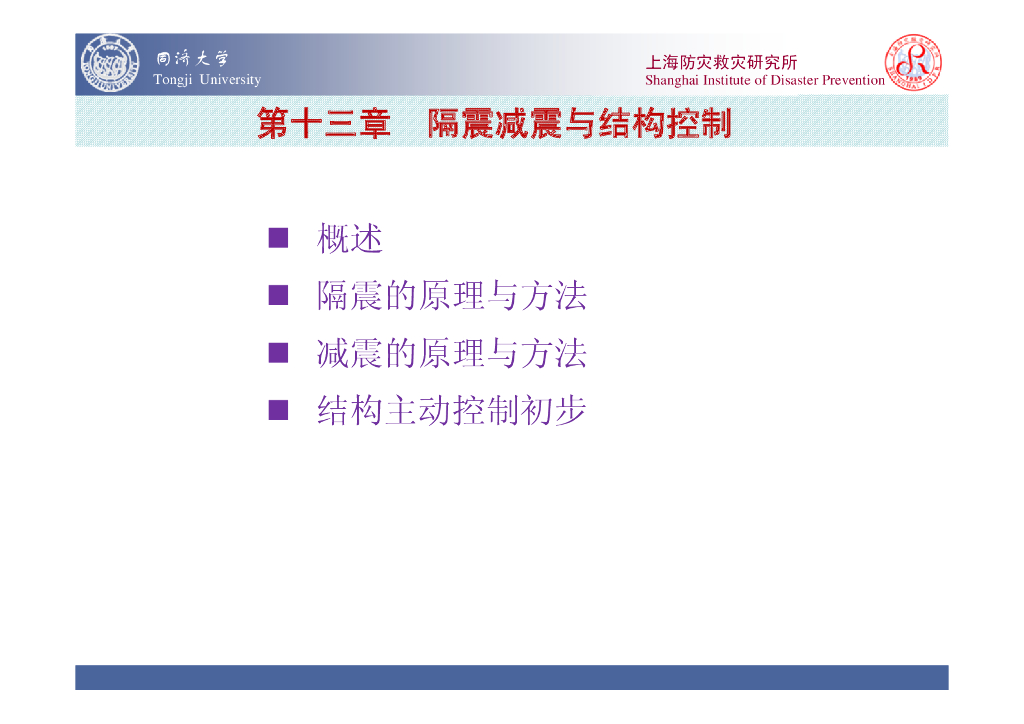 同济大学
Tongji University

上海防灾救灾研究所
Shanghai Institute of Disaster Prevention

第十三章　隔震减震与结构控制

■ 概述
■ 隔震的原理与方法
■ 减震的原理与方法
■ 结构主动控制初步